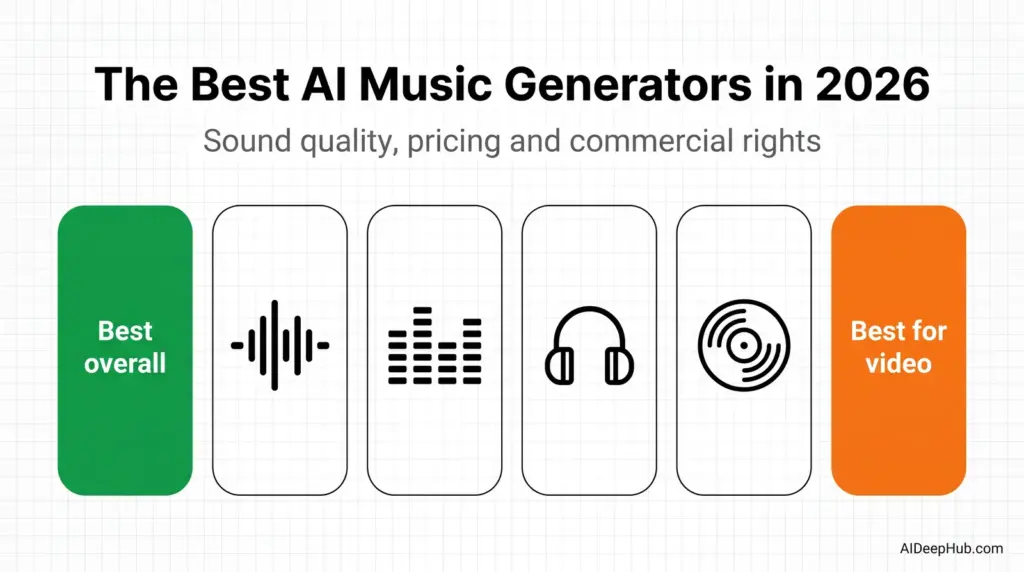 The Best AI Music Generators in 2026

Sound quality, pricing and commercial rights

Best overall

Best for video

AIDeepHub.com